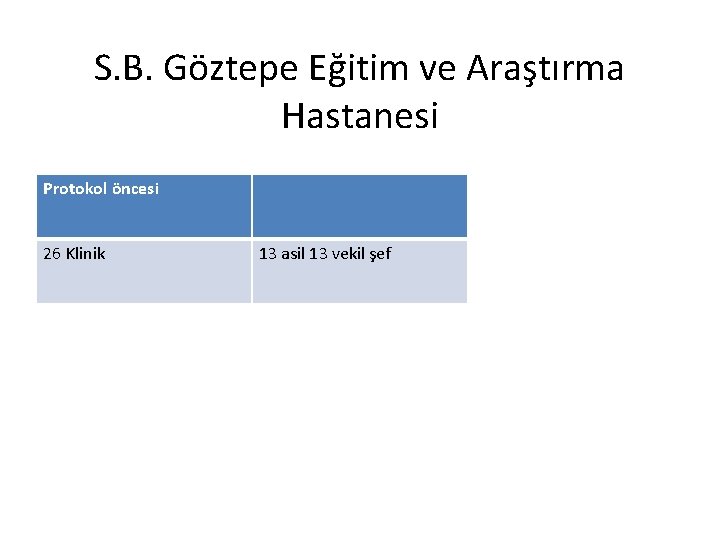 S.B. Göztepe Eğitim ve Araştırma Hastanesi

| Protokol öncesi | |
|---|---|
| 26 Klinik | 13 asil 13 vekil şef |